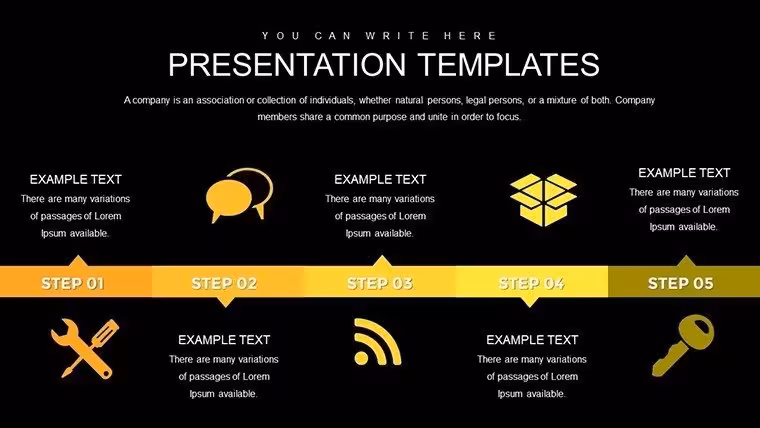 YOU CAN WRITE HERE

PRESENTATION TEMPLATES

A company is an association or collection of individuals, whether natural persons, legal persons, or a mixture of both. Company members share a common purpose and unite in order to focus.

EXAMPLE TEXT

There are many variations of passages of Lorem Ipsum available.

EXAMPLE TEXT

There are many variations of passages of Lorem Ipsum available.

EXAMPLE TEXT

There are many variations of passages of Lorem Ipsum available.

STEP 01

STEP 02

STEP 03

STEP 04

STEP 05

EXAMPLE TEXT

There are many variations of passages of Lorem Ipsum available.

EXAMPLE TEXT

There are many variations of passages of Lorem Ipsum available.